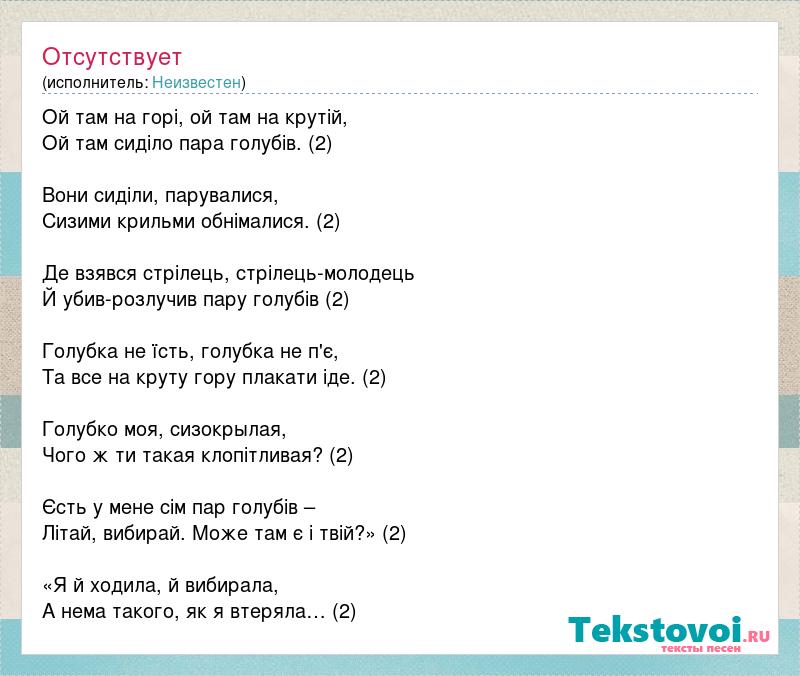 Отсутствует
(исполнитель: Неизвестен)

Ой там на горі, ой там на крутій,
Ой там сиділо пара голубів. (2)

Вони сиділи, парувалися,
Сизими крильми обнімалися. (2)

Де взявся стрілець, стрілець-молодець
Й убив-розлучив пару голубів (2)

Голубка не їсть, голубка не п'є,
Та все на круту гору плакати іде. (2)

Голубко моя, сизокрылая,
Чого ж ти такая клопітливая? (2)

Єсть у мене сім пар голубів –
Літай, вибирай. Може там є і твій?» (2)

«Я й ходила, й вибирала,
А нема такого, як я втеряла… (2)

Tekstovoi.RU
тексты песен